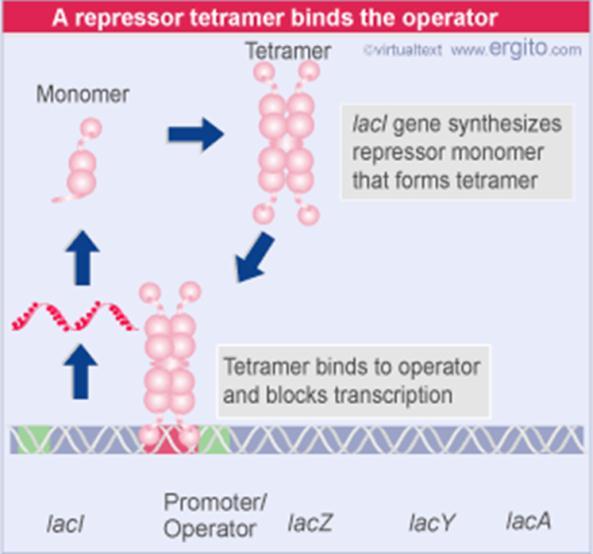 A repressor tetramer binds the operator

Tetramer

©virtualtext www.ergito.com

Monomer

lacI gene synthesizes repressor monomer that forms tetramer

Tetramer binds to operator and blocks transcription

lacI

Promoter/ Operator

lacZ

lacY

lacA